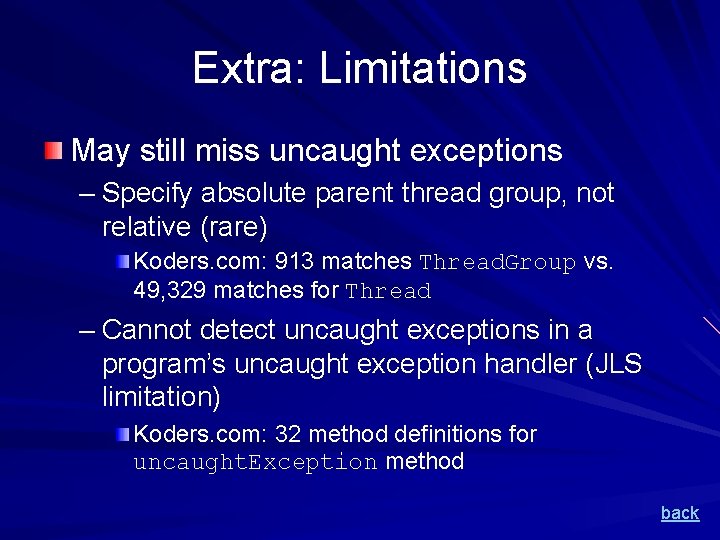 Extra: Limitations

May still miss uncaught exceptions

– Specify absolute parent thread group, not relative (rare)

Koders.com: 913 matches ThreadGroup vs. 49,329 matches for Thread

– Cannot detect uncaught exceptions in a program's uncaught exception handler (JLS limitation)

Koders.com: 32 method definitions for uncaughtException method

back